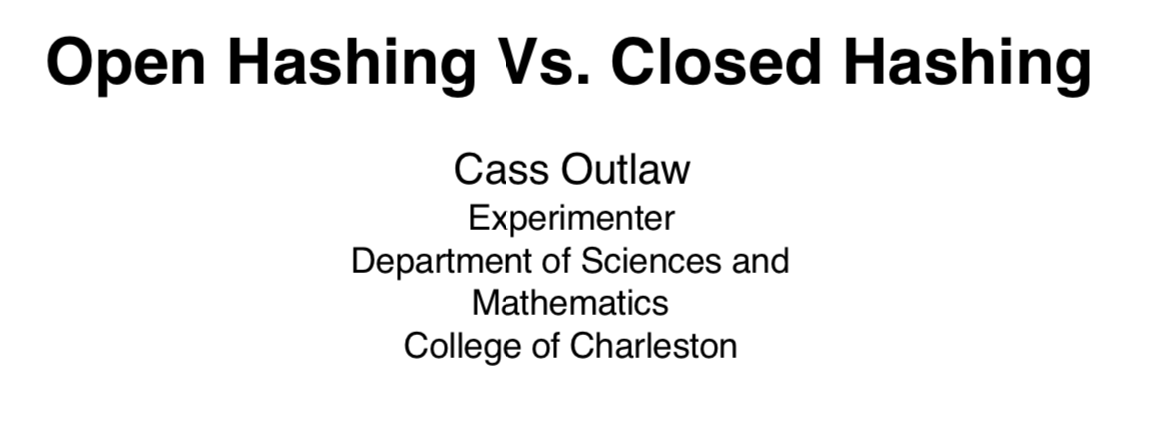 Open Hashing Vs. Closed Hashing

Cass Outlaw
Experimenter
Department of Sciences and Mathematics
College of Charleston